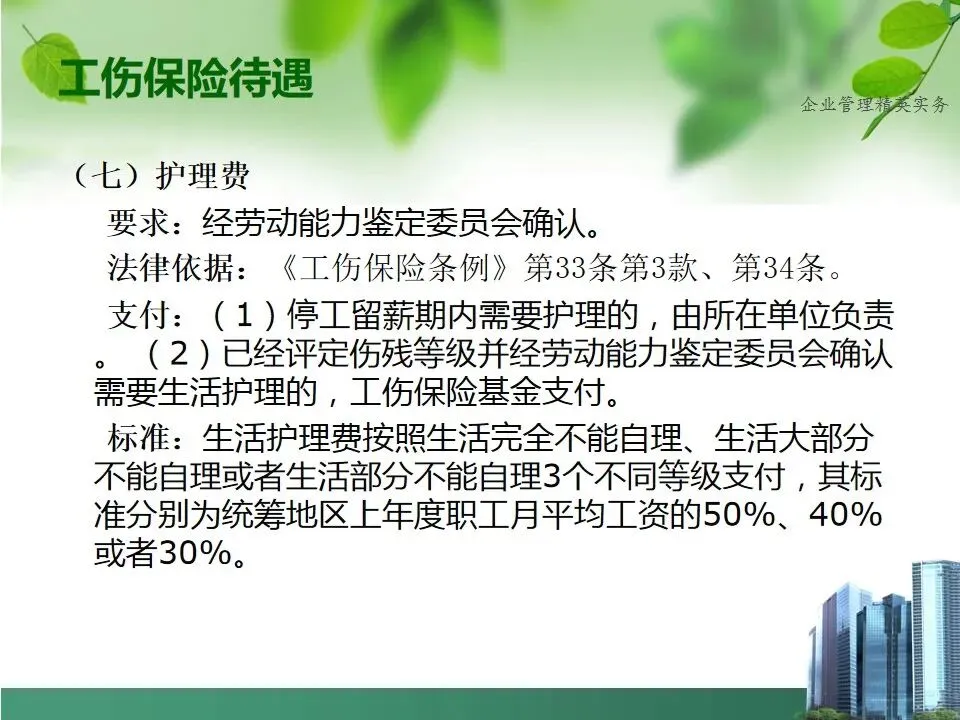 工伤保险待遇

企业管理精英实务

（七）护理费

要求：经劳动能力鉴定委员会确认。

法律依据：《工伤保险条例》第33条第3款、第34条。

支付：（1）停工留薪期内需要护理的，由所在单位负责。（2）已经评定伤残等级并经劳动能力鉴定委员会确认需要生活护理的，工伤保险基金支付。

标准：生活护理费按照生活完全不能自理、生活大部分不能自理或者生活部分不能自理3个不同等级支付，其标准分别为统筹地区上年度职工月平均工资的50%、40%或者30%。